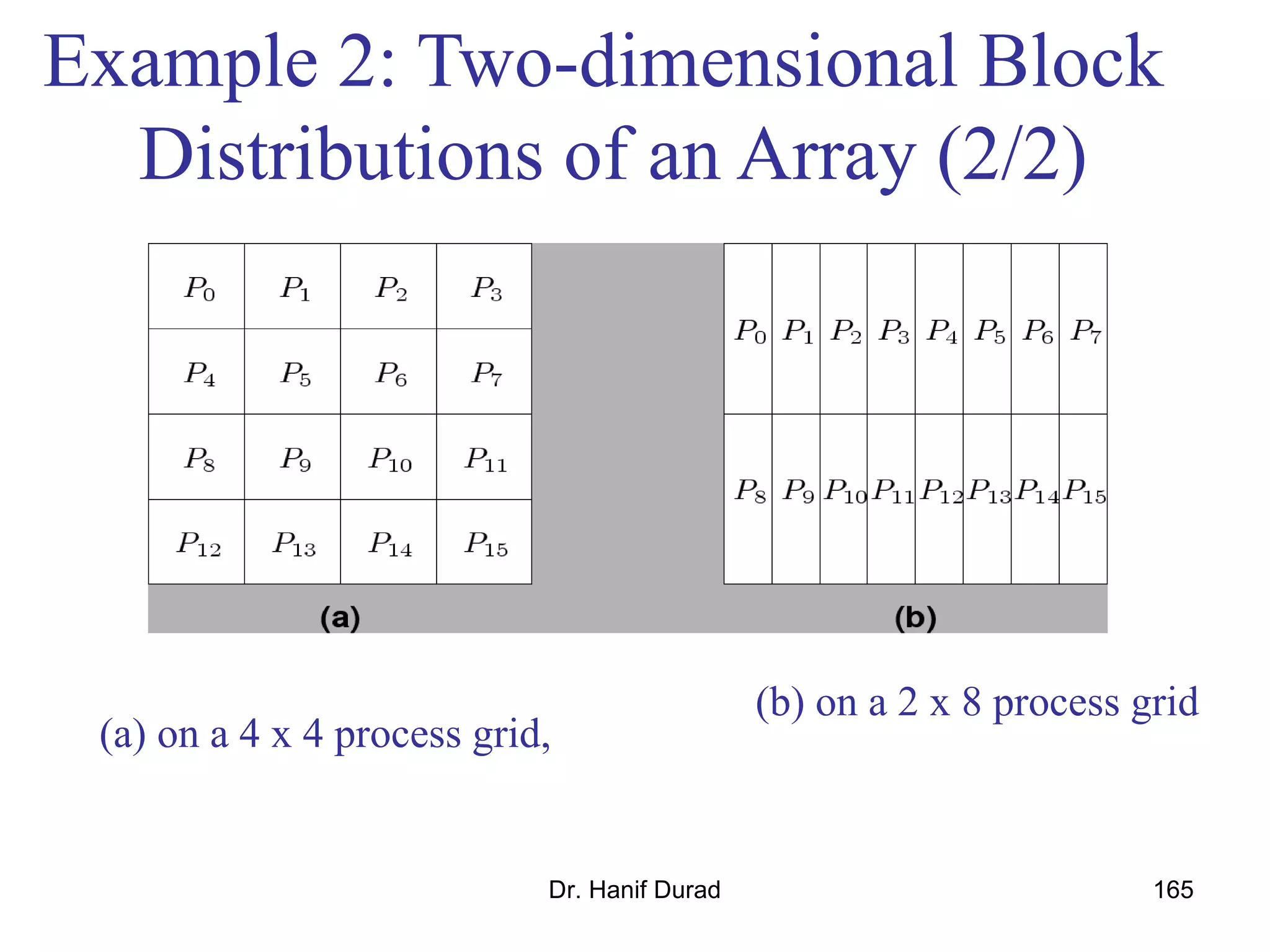 Example 2: Two-dimensional Block Distributions of an Array (2/2)

| $P_0$ | $P_1$ | $P_2$ | $P_3$ |
|---|---|---|---|
| $P_4$ | $P_5$ | $P_6$ | $P_7$ |
| $P_8$ | $P_9$ | $P_{10}$ | $P_{11}$ |
| $P_{12}$ | $P_{13}$ | $P_{14}$ | $P_{15}$ |

(a)

| $P_0$ | $P_1$ | $P_2$ | $P_3$ | $P_4$ | $P_5$ | $P_6$ | $P_7$ |
|---|---|---|---|---|---|---|---|
| $P_8$ | $P_9$ | $P_{10}$ | $P_{11}$ | $P_{12}$ | $P_{13}$ | $P_{14}$ | $P_{15}$ |

(b)

(a) on a 4 x 4 process grid,

(b) on a 2 x 8 process grid

Dr. Hanif Durad

165